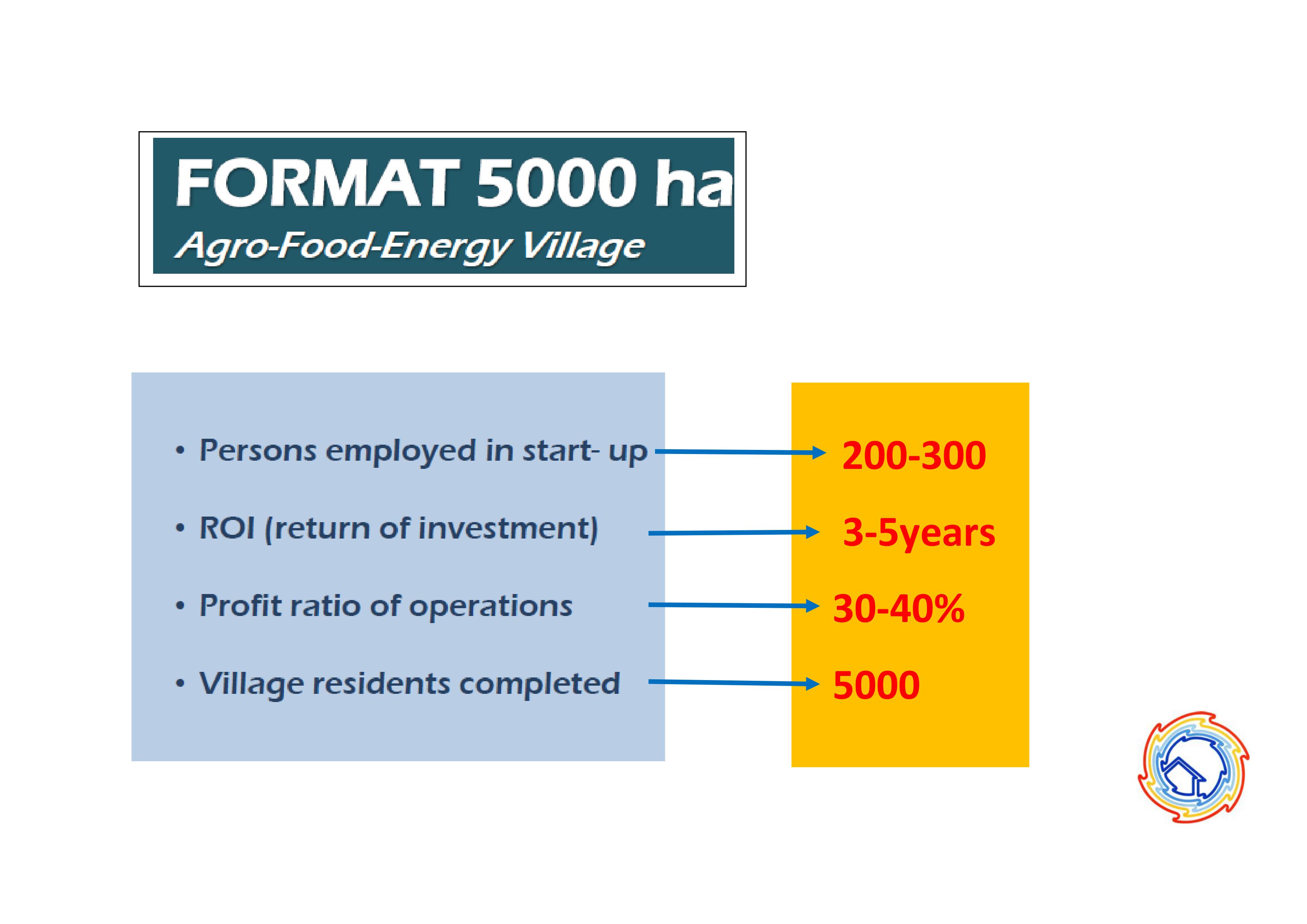 FORMAT 5000 ha
Agro-Food-Energy Village

• Persons employed in start- up
• ROI (return of investment)
• Profit ratio of operations
• Village residents completed

200-300
3-5years
30-40%
5000